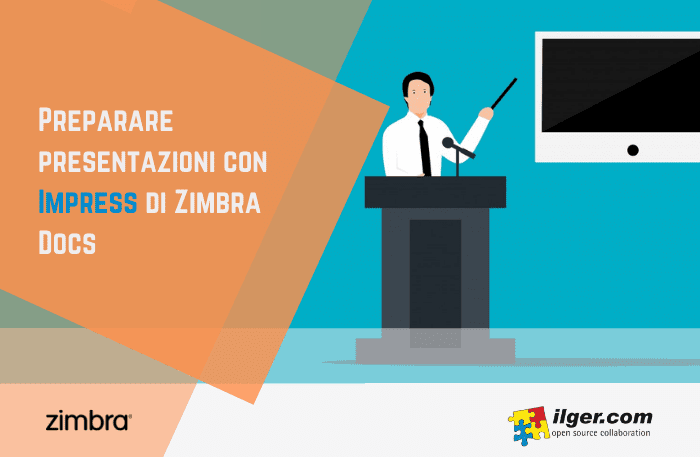 Preparare presentazioni con Impress di Zimbra Docs

zimbra

ilger.com
open source collaboration